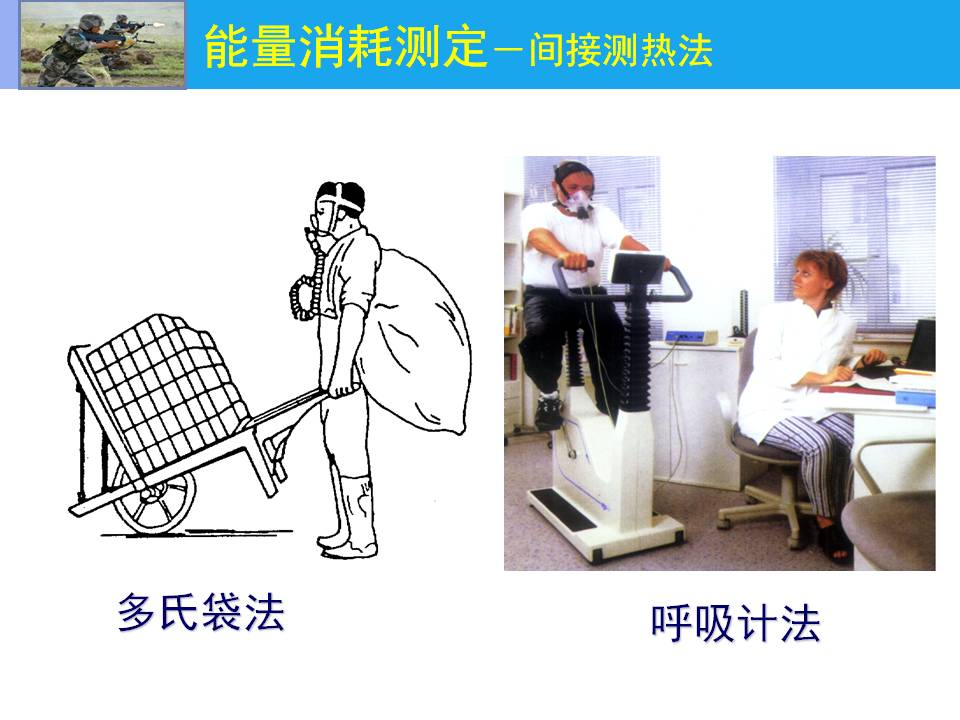 能量消耗测定－间接测热法

多氏袋法

呼吸计法